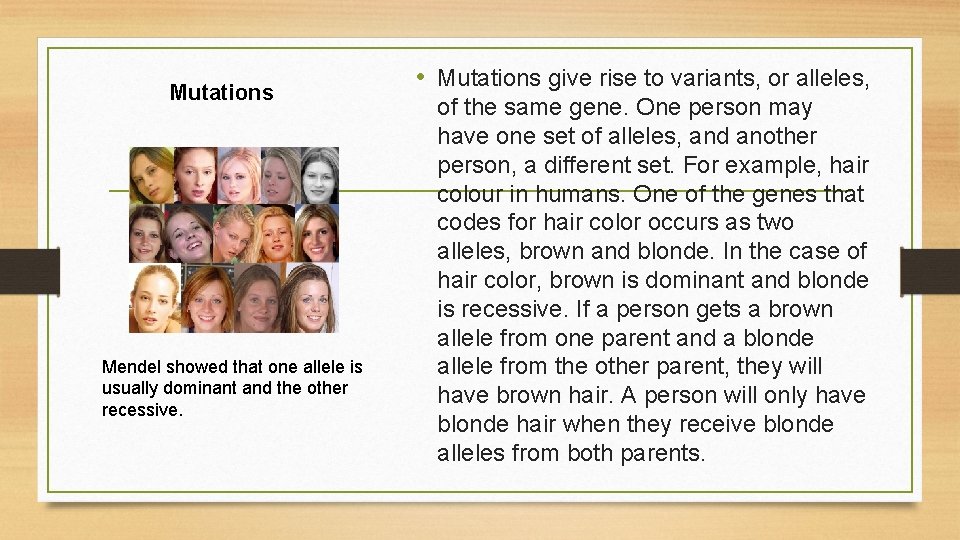 Mutations

Mendel showed that one allele is usually dominant and the other recessive.

• Mutations give rise to variants, or alleles, of the same gene. One person may have one set of alleles, and another person, a different set. For example, hair colour in humans. One of the genes that codes for hair color occurs as two alleles, brown and blonde. In the case of hair color, brown is dominant and blonde is recessive. If a person gets a brown allele from one parent and a blonde allele from the other parent, they will have brown hair. A person will only have blonde hair when they receive blonde alleles from both parents.